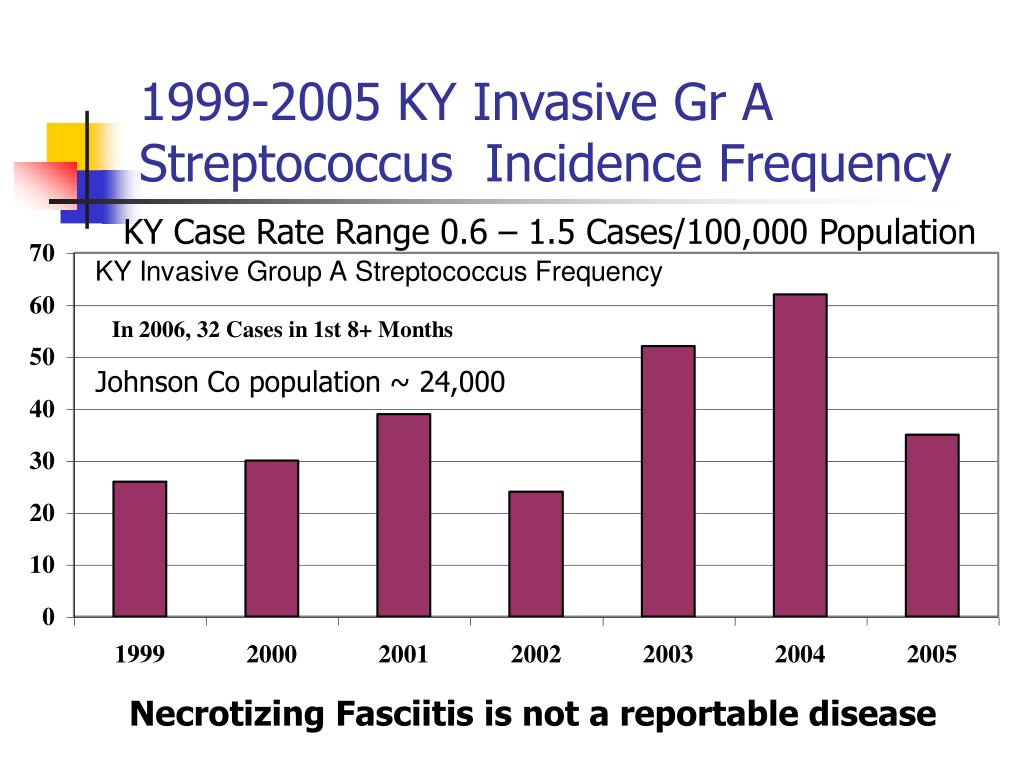 1999-2005 KY Invasive Gr A Streptococcus Incidence Frequency

KY Case Rate Range 0.6 – 1.5 Cases/100,000 Population

KY Invasive Group A Streptococcus Frequency

In 2006, 32 Cases in 1st 8+ Months

Johnson Co population ~ 24,000

70
60
50
40
30
20
10
0

1999 2000 2001 2002 2003 2004 2005

Necrotizing Fasciitis is not a reportable disease